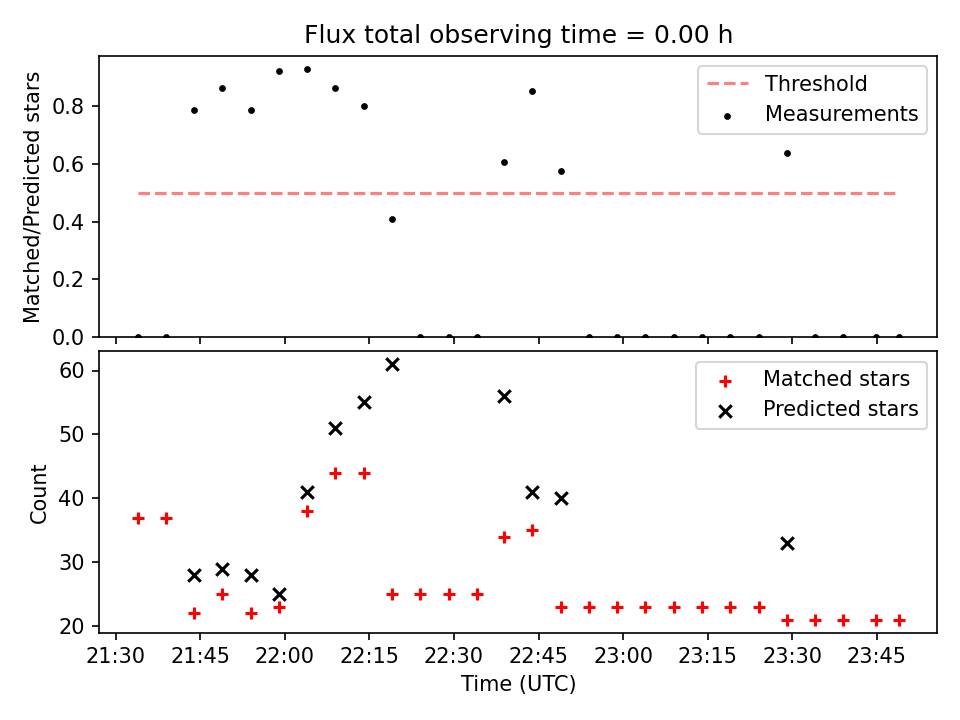 Flux total observing time = 0.00 h

Matched/Predicted stars

0.8
0.6
0.4
0.2
0.0

Threshold
Measurements

Count

60
50
40
30
20

Matched stars
Predicted stars

21:30 21:45 22:00 22:15 22:30 22:45 23:00 23:15 23:30 23:45

Time (UTC)